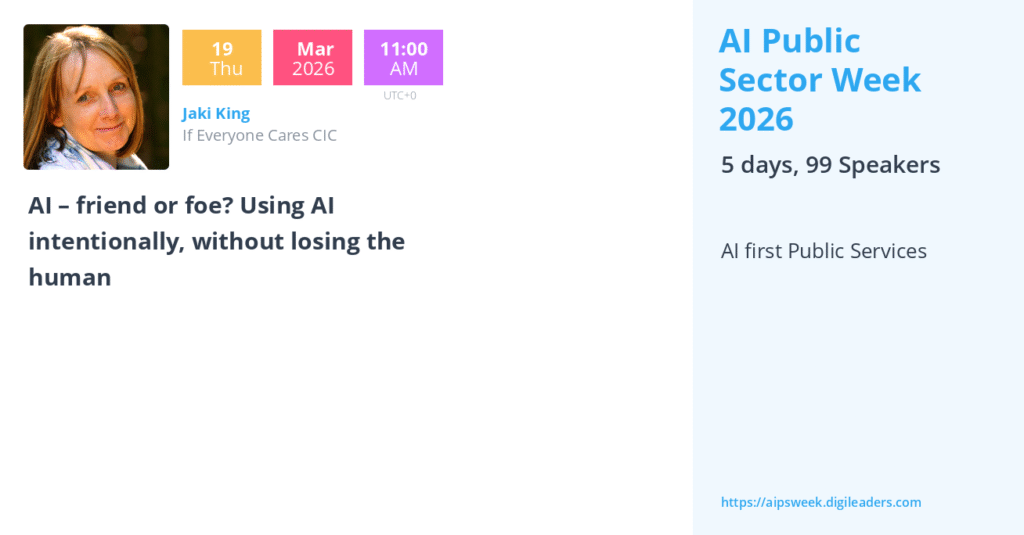 19
Thu

Mar
2026

11:00
AM
UTC+0

Jaki King
If Everyone Cares CIC

AI – friend or foe? Using AI intentionally, without losing the human

AI Public Sector Week 2026

5 days, 99 Speakers

AI first Public Services

https://aipsweek.digileaders.com